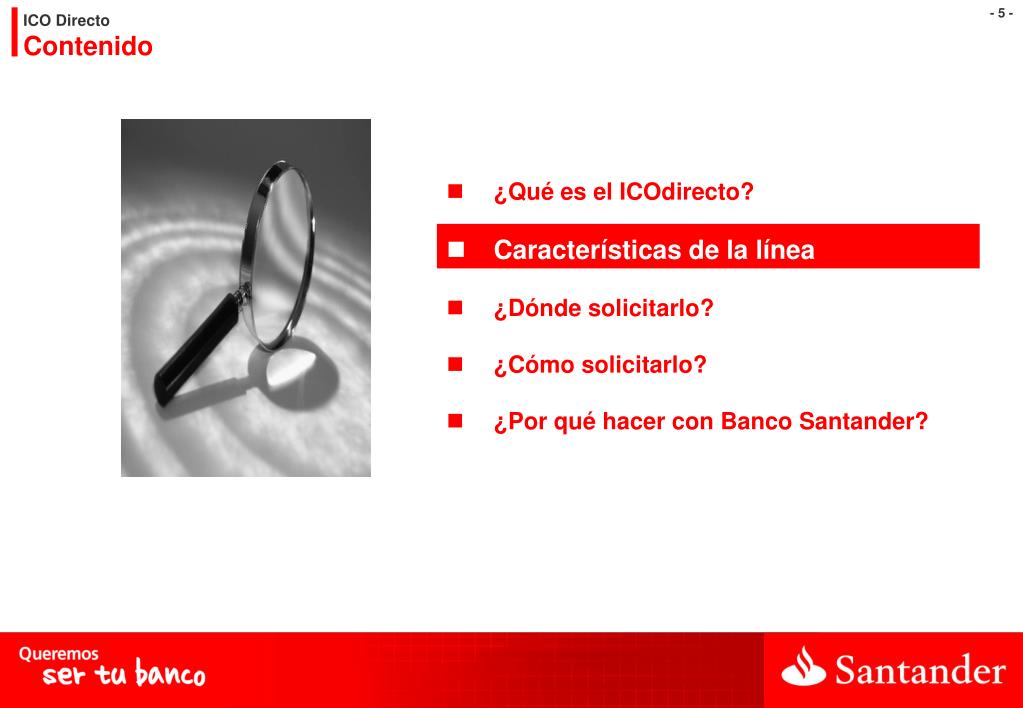 ICO Directo
Contenido

- 5 -

¿Qué es el ICOdirecto?

Características de la línea

¿Dónde solicitarlo?

¿Cómo solicitarlo?

¿Por qué hacer con Banco Santander?

Queremos
ser tu banco

Santander